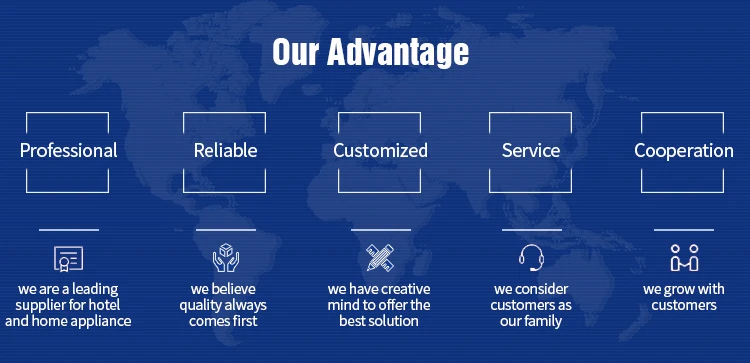 Our Advantage

Professional

Reliable

Customized

Service

Cooperation

we are a leading supplier for hotel and home appliance

we believe quality always comes first

we have creative mind to offer the best solution

we consider customers as our family

we grow with customers